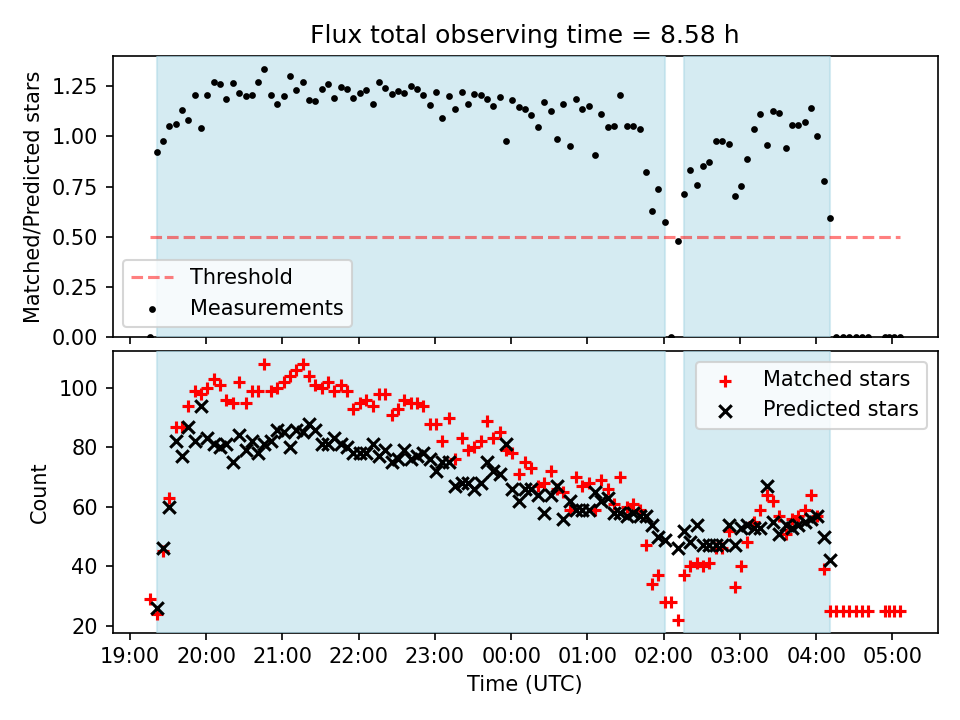 Flux total observing time = 8.58 h

Matched/Predicted stars

1.25
1.00
0.75
0.50
0.25
0.00

Threshold
Measurements

Count

100
80
60
40
20

Matched stars
Predicted stars

19:00 20:00 21:00 22:00 23:00 00:00 01:00 02:00 03:00 04:00 05:00

Time (UTC)